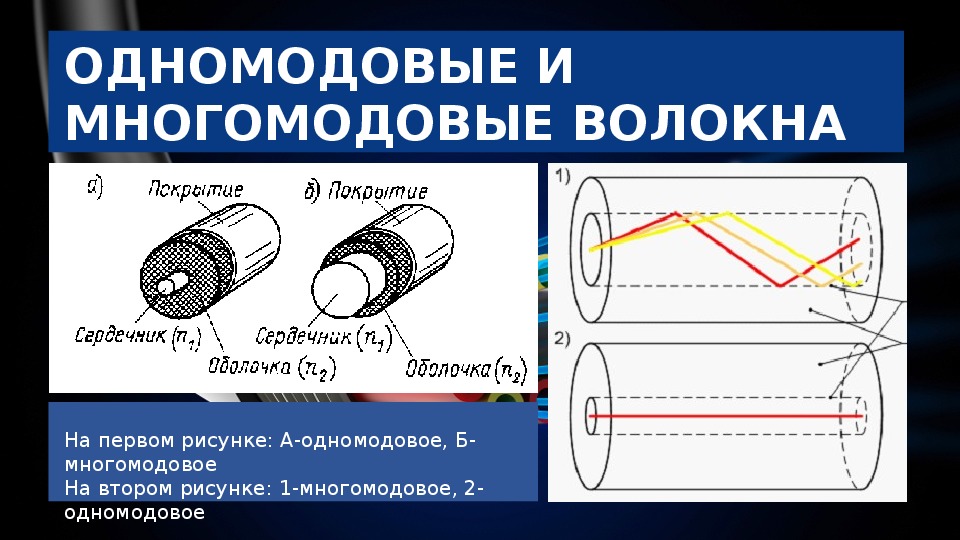 ОДНОМОДОВЫЕ И МНОГОМОДОВЫЕ ВОЛОКНА

а) Покрытие
Сердечник ($n_1$)
Оболочка ($n_2$)

б) Покрытие
Сердечник ($n_1$)
Оболочка ($n_2$)

1)

2)

На первом рисунке: А-одномодовое, Б-многомодовое
На втором рисунке: 1-многомодовое, 2-одномодовое